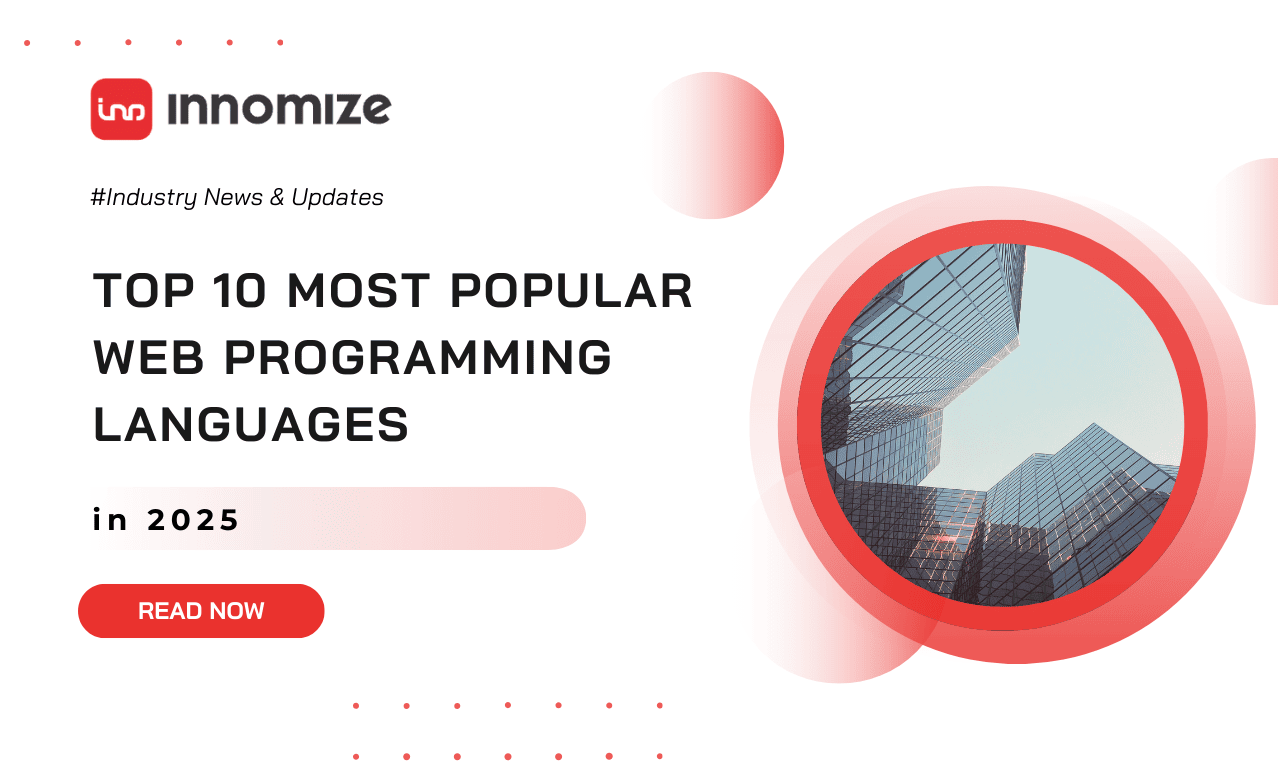 inno innomize

#Industry News & Updates

TOP 10 MOST POPULAR WEB PROGRAMMING LANGUAGES

in 2025

READ NOW